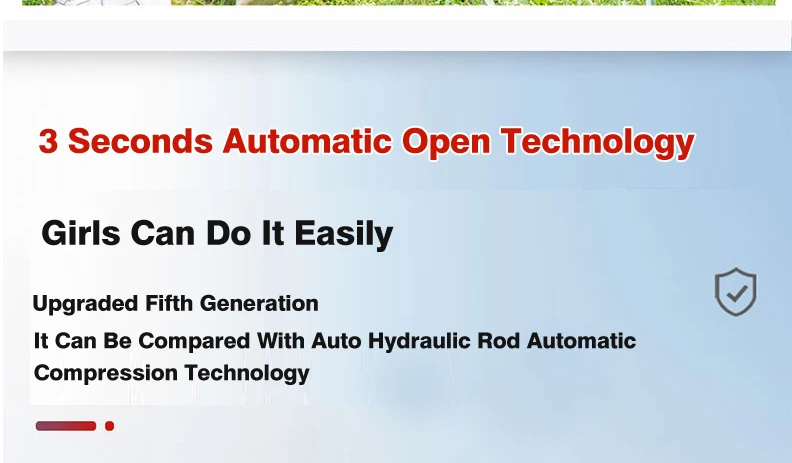 3 Seconds Automatic Open Technology

Girls Can Do It Easily

Upgraded Fifth Generation

It Can Be Compared With Auto Hydraulic Rod Automatic Compression Technology